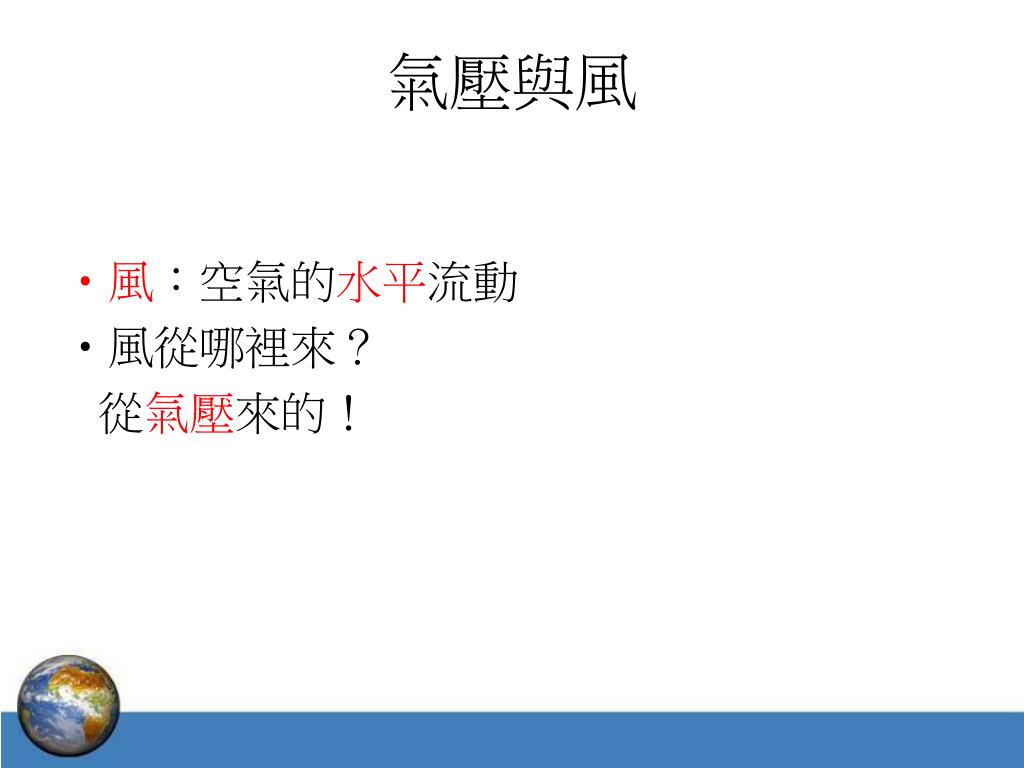 氣壓與風

• 風：空氣的水平流動
• 風從哪裡來？
從氣壓來的！